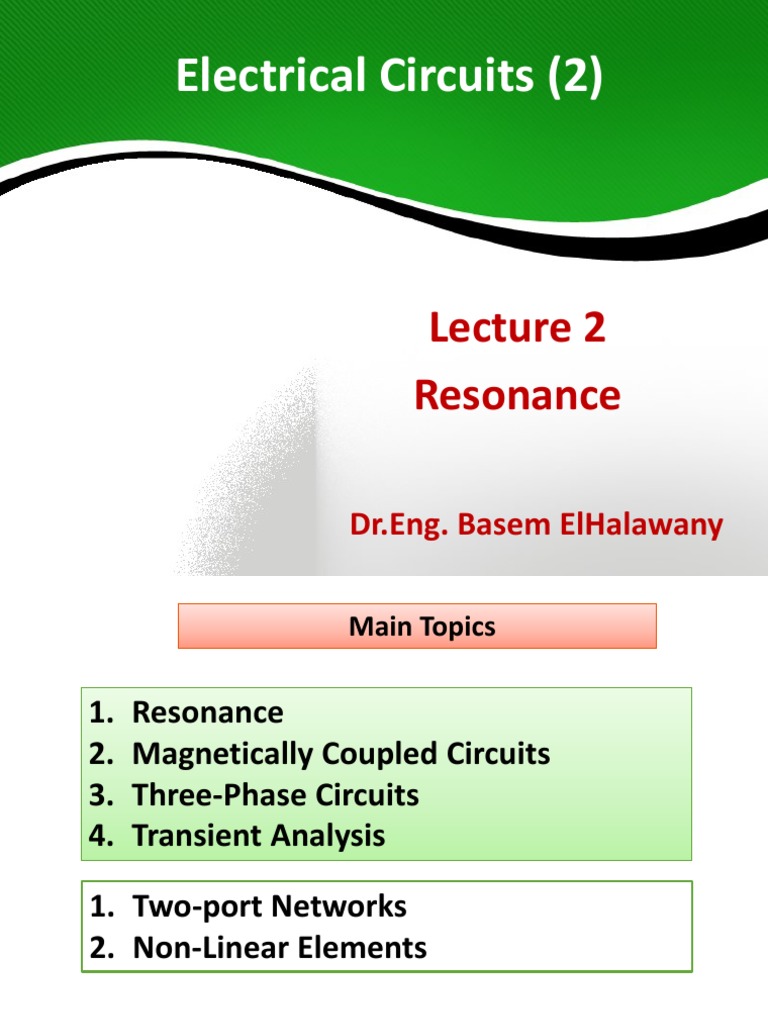 Electrical Circuits (2)

Lecture 2
Resonance

Dr.Eng. Basem ElHalawany

Main Topics

1. Resonance
2. Magnetically Coupled Circuits
3. Three-Phase Circuits
4. Transient Analysis

1. Two-port Networks
2. Non-Linear Elements